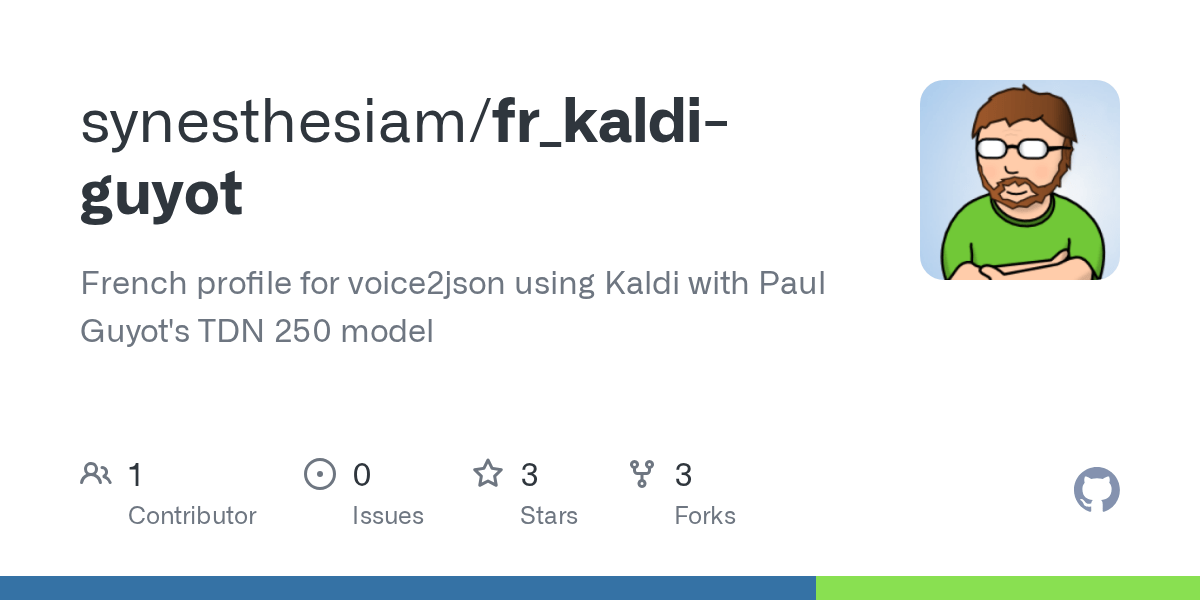 synesthesiam/fr_kaldi-guyot

French profile for voice2json using Kaldi with Paul Guyot's TDN 250 model

1
Contributor

0
Issues

3
Stars

3
Forks